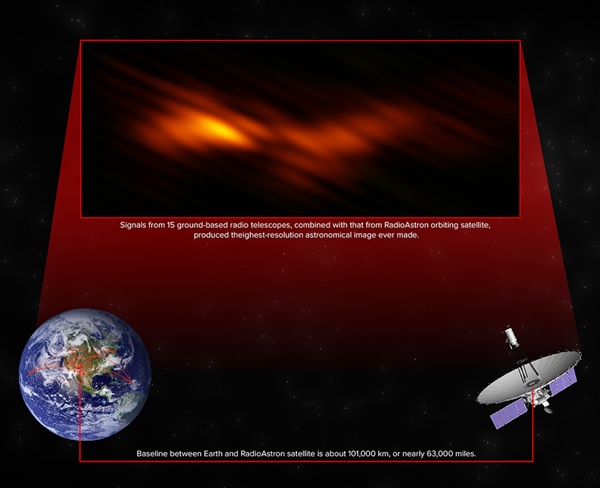 Signals from 15 ground-based radio telescopes, combined with that from RadioAstron orbiting satellite, produced theighest-resolution astronomical image ever made.

Baseline between Earth and RadioAstron satellite is about 101,000 km, or nearly 63,000 miles.